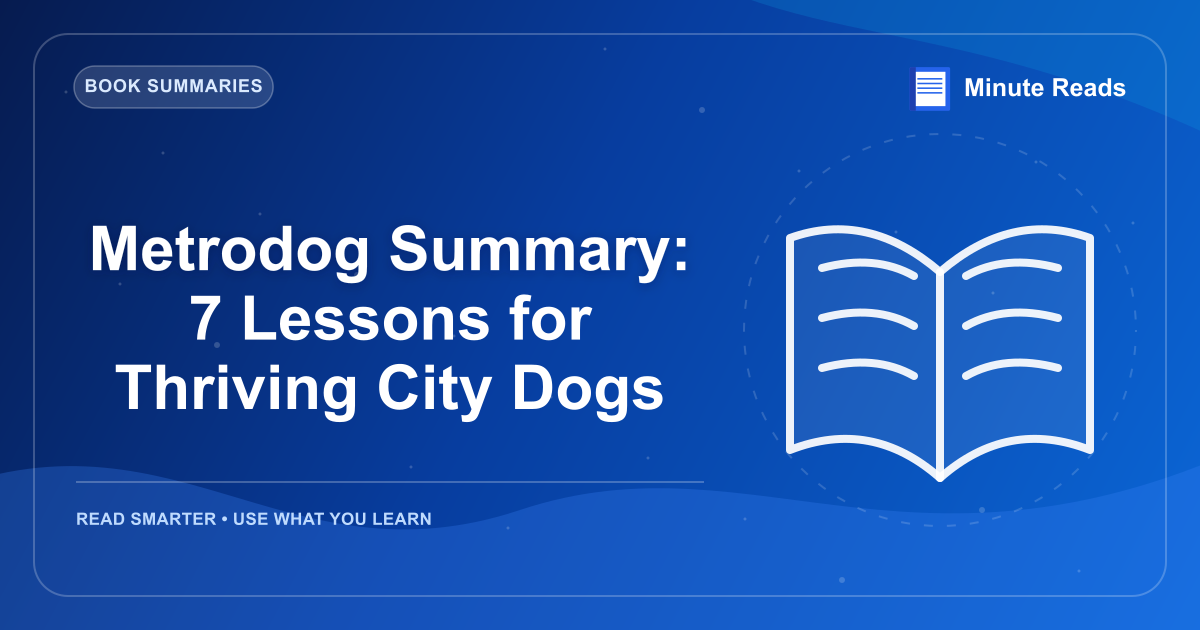 BOOK SUMMARIES

Minute Reads

Metrodog Summary: 7 Lessons for Thriving City Dogs

READ SMARTER • USE WHAT YOU LEARN